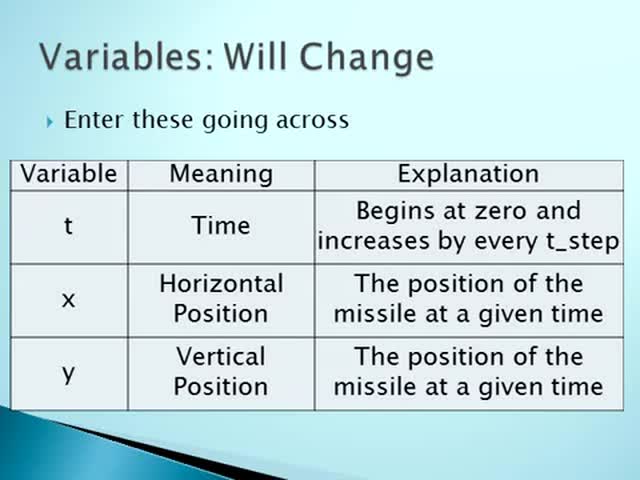 Variables: Will Change

Enter these going across

| Variable | Meaning | Explanation |
|---|---|---|
| t | Time | Begins at zero and increases by every t_step |
| x | Horizontal Position | The position of the missile at a given time |
| y | Vertical Position | The position of the missile at a given time |